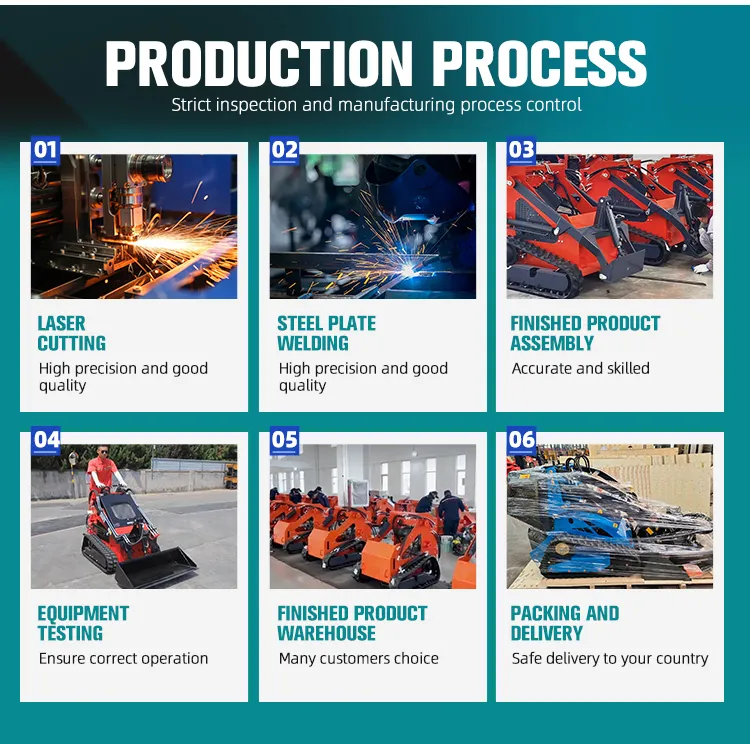 PRODUCTION PROCESS
Strict inspection and manufacturing process control

01
LASER CUTTING
High precision and good quality

02
STEEL PLATE WELDING
High precision and good quality

03
FINISHED PRODUCT ASSEMBLY
Accurate and skilled

04
EQUIPMENT TESTING
Ensure correct operation

05
FINISHED PRODUCT WAREHOUSE
Many customers choice

06
PACKING AND DELIVERY
Safe delivery to your country